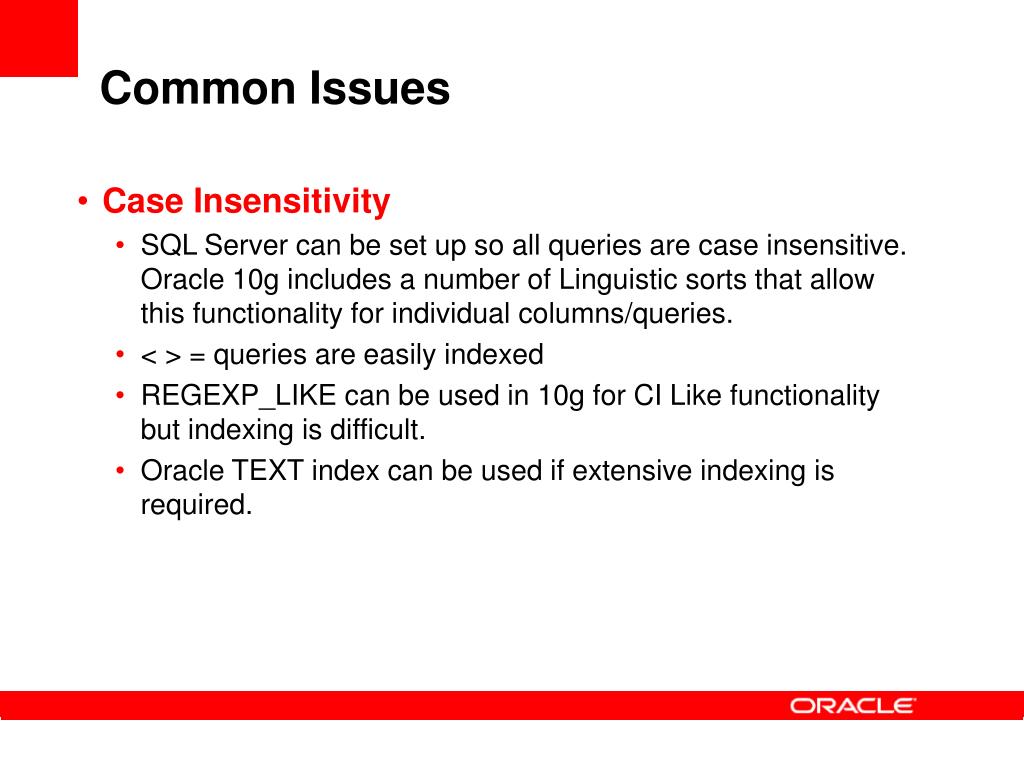 Common Issues

• Case Insensitivity
  • SQL Server can be set up so all queries are case insensitive. Oracle 10g includes a number of Linguistic sorts that allow this functionality for individual columns/queries.
  • < > = queries are easily indexed
  • REGEXP_LIKE can be used in 10g for CI Like functionality but indexing is difficult.
  • Oracle TEXT index can be used if extensive indexing is required.

ORACLE